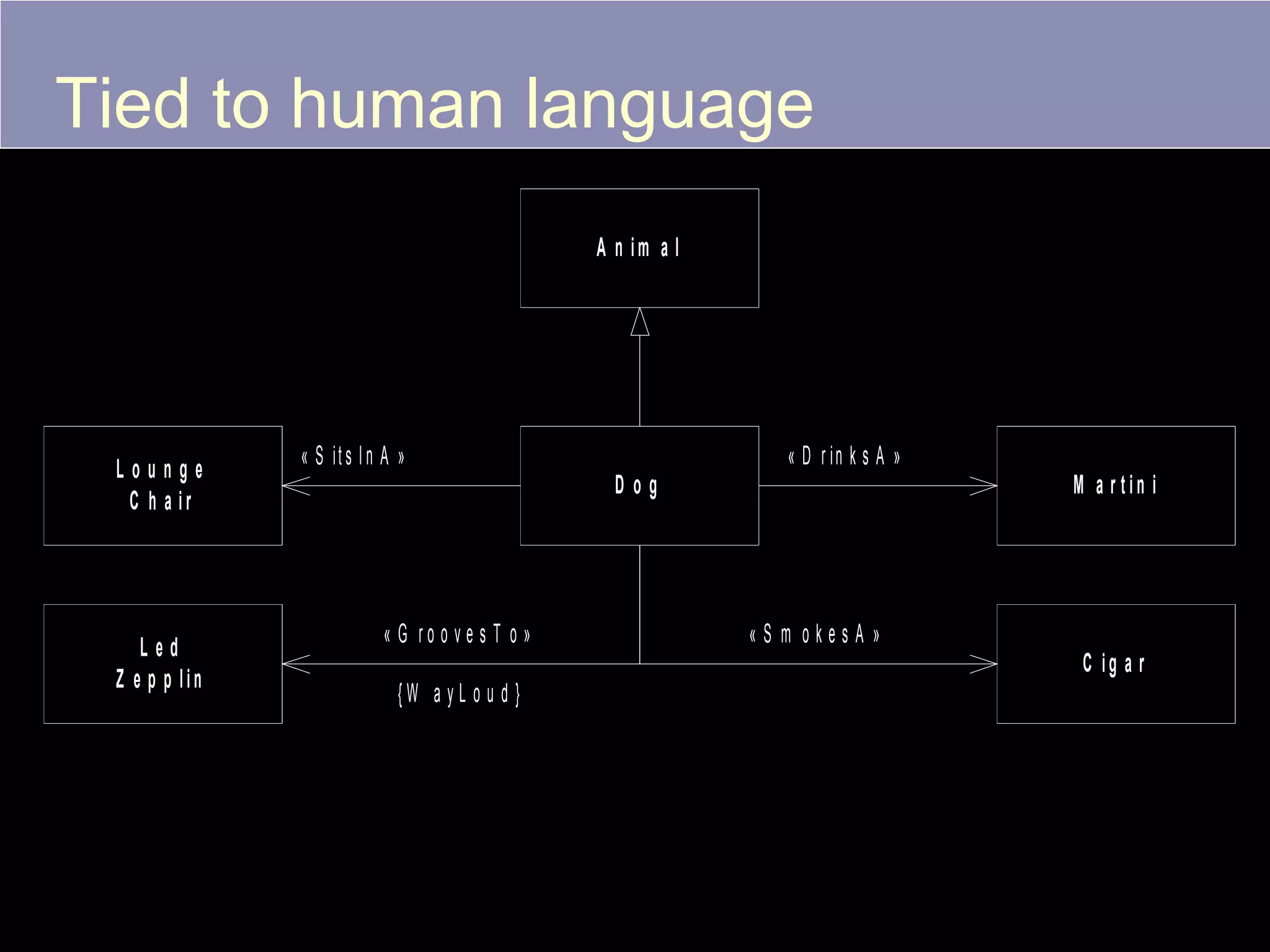 Tied to human language

Animal

Lounge Chair

«SitsInA»

Dog

«DrinksA»

Martini

Led Zepplin

«GroovesTo»

{WayLoud}

«SmokesA»

Cigar